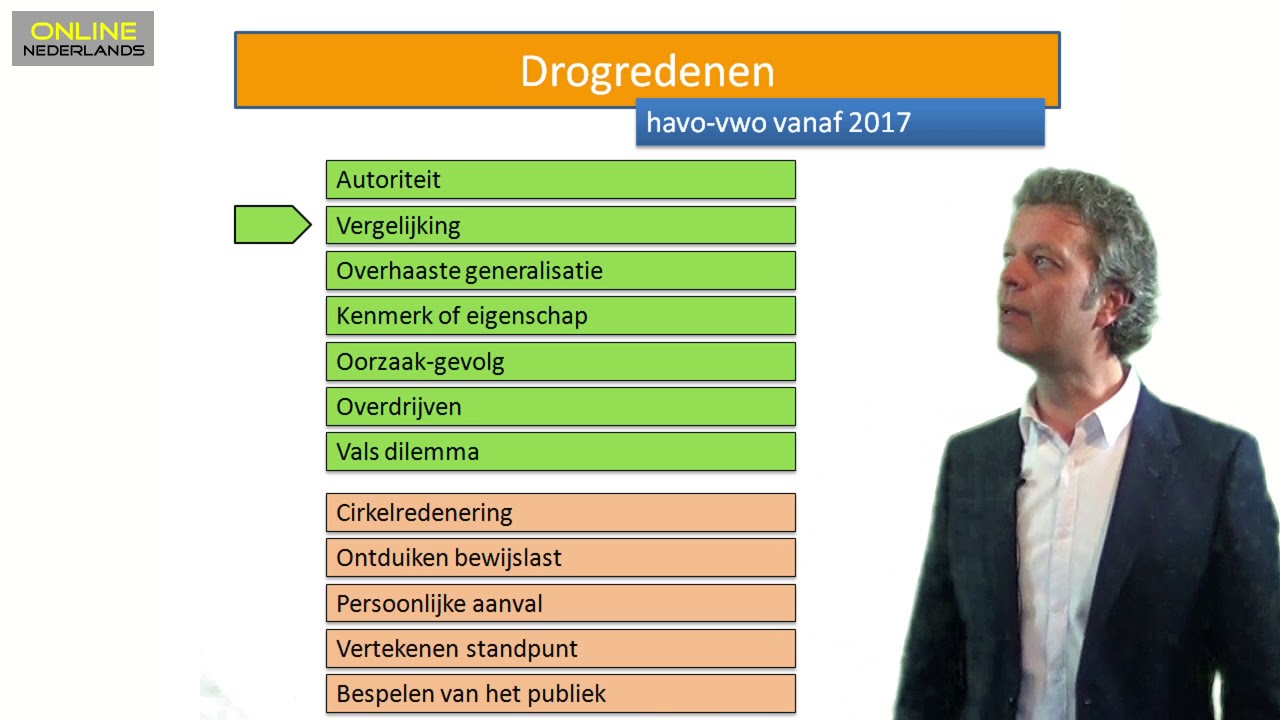 ONLINE
NEDERLANDS

Drogredenen

havo-vwo vanaf 2017

Autoriteit

Vergelijking

Overhaaste generalisatie

Kenmerk of eigenschap

Oorzaak-gevolg

Overdrijven

Vals dilemma

Cirkelredenering

Ontduiken bewijslast

Persoonlijke aanval

Vertekenen standpunt

Bespelen van het publiek